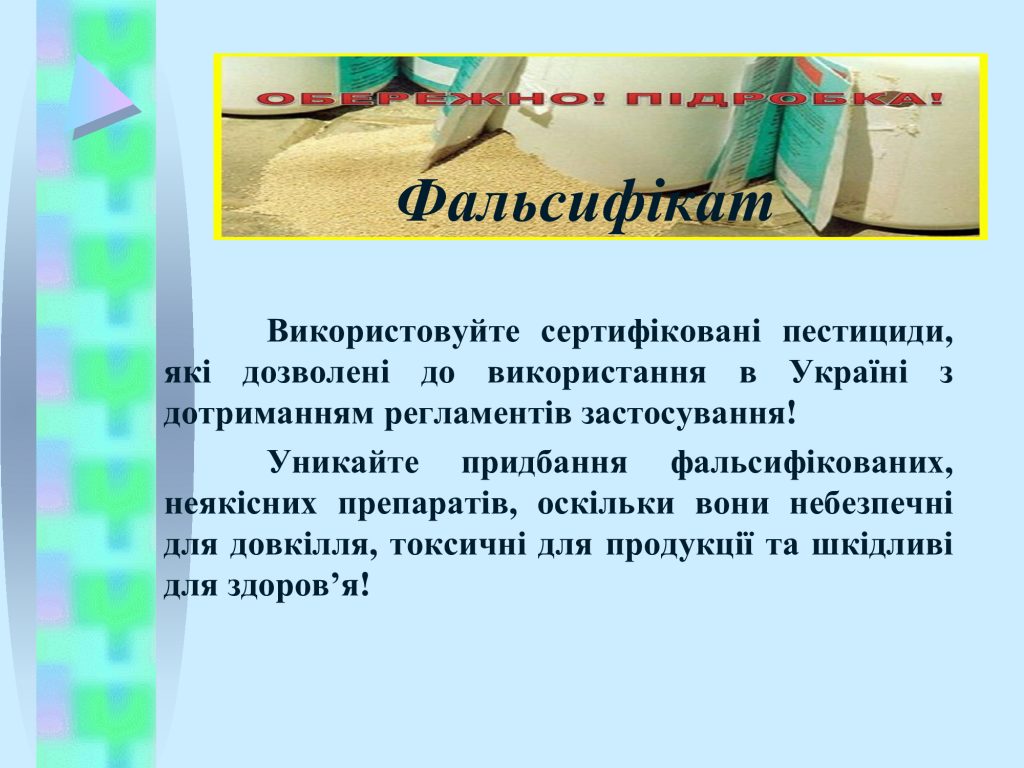 ОБЕРЕЖНО! ПІДРОБКА!

Фальсифікат

Використовуйте сертифіковані пестициди, які дозволені до використання в Україні з дотриманням регламентів застосування!

Уникайте придбання фальсифікованих, неякісних препаратів, оскільки вони небезпечні для довкілля, токсичні для продукції та шкідливі для здоров’я!